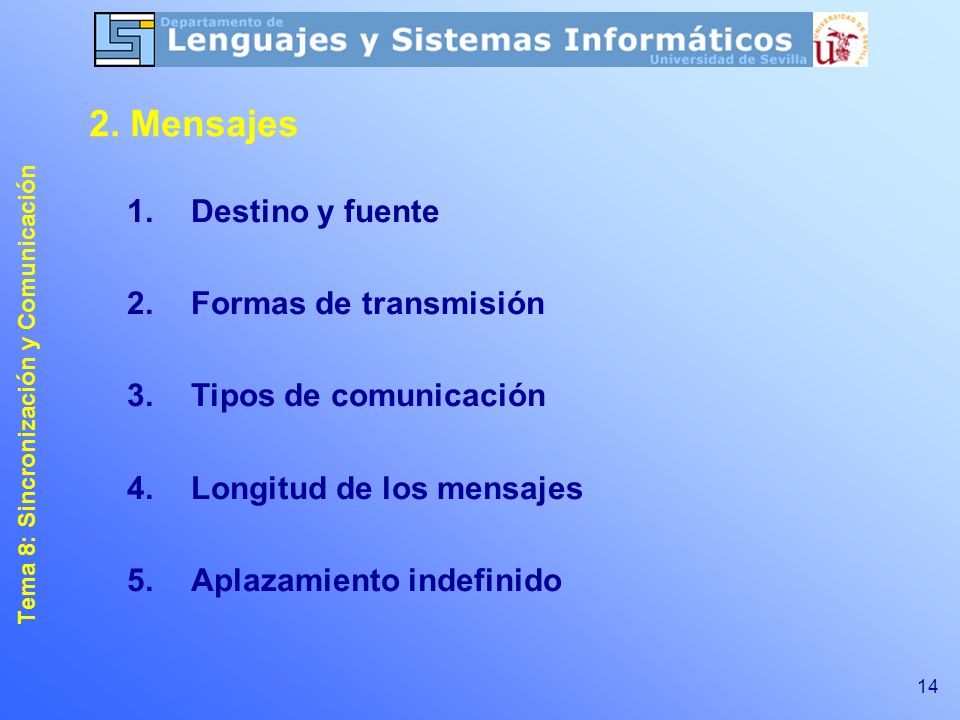 Departamento de
Lenguajes y Sistemas Informáticos
Universidad de Sevilla

UNIVERSIDAD DE SEVILLA

Tema 8: Sincronización y Comunicación

2. Mensajes

1. Destino y fuente

2. Formas de transmisión

3. Tipos de comunicación

4. Longitud de los mensajes

5. Aplazamiento indefinido

14